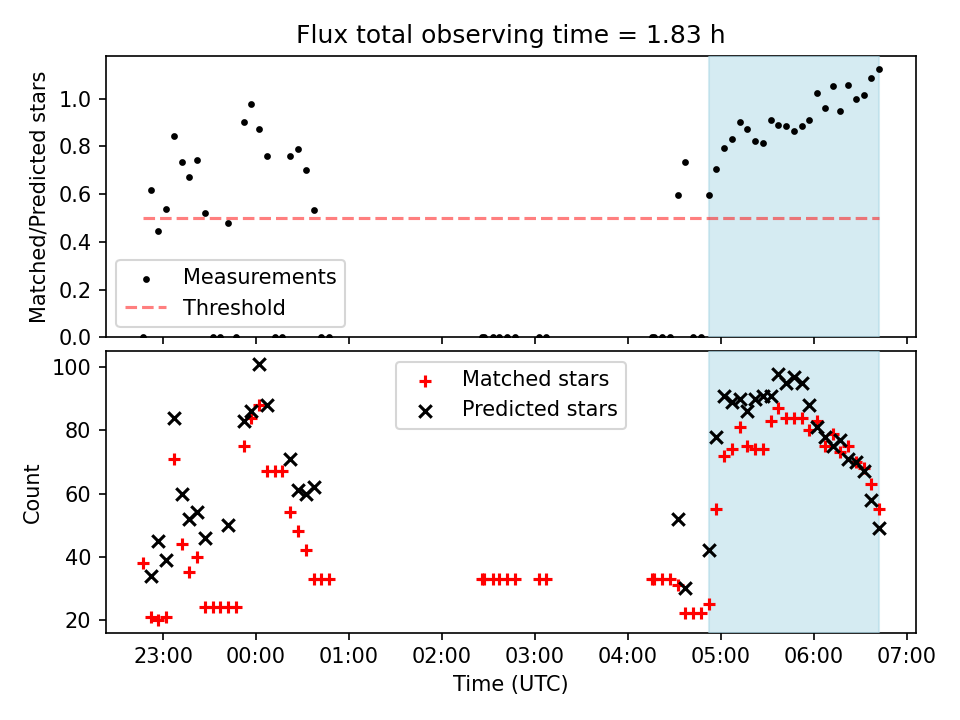 Flux total observing time = 1.83 h

Matched/Predicted stars

1.0
0.8
0.6
0.4
0.2
0.0

Measurements
Threshold

Count

100
80
60
40
20

Matched stars
Predicted stars

23:00
00:00
01:00
02:00
03:00
04:00
05:00
06:00
07:00

Time (UTC)